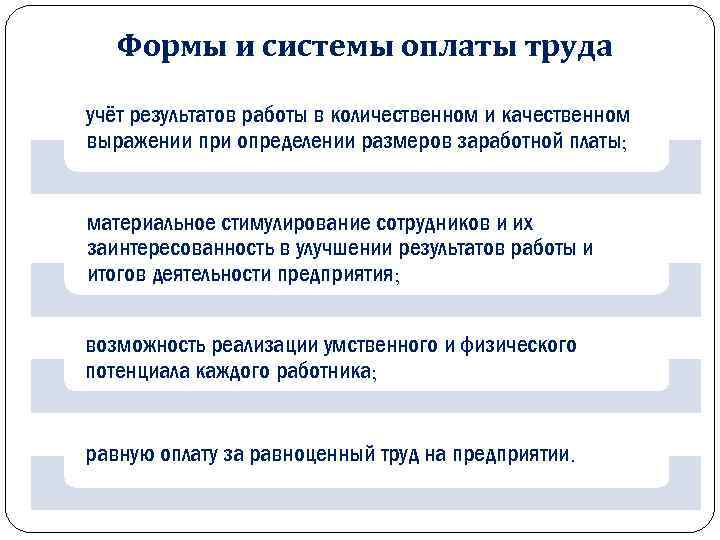 Формы и системы оплаты труда

учёт результатов работы в количественном и качественном выражении при определении размеров заработной платы;

материальное стимулирование сотрудников и их заинтересованность в улучшении результатов работы и итогов деятельности предприятия;

возможность реализации умственного и физического потенциала каждого работника;

равную оплату за равноценный труд на предприятии.